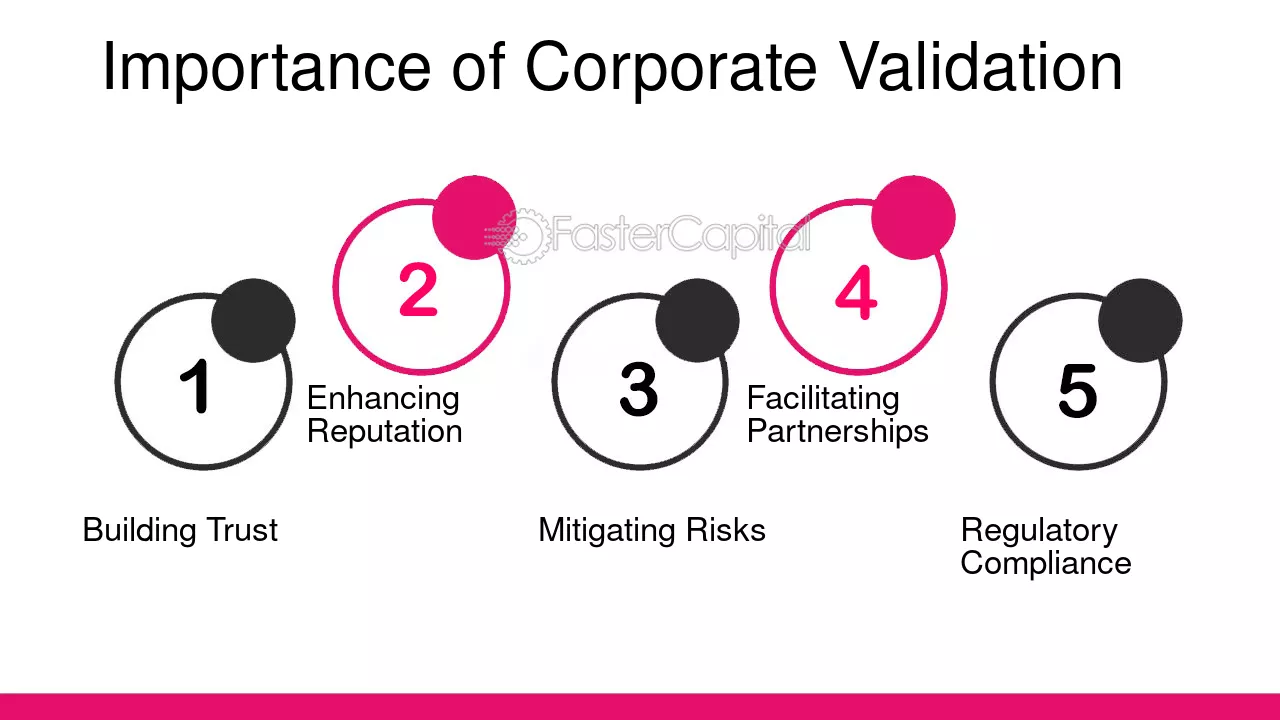 Importance of Corporate Validation

FasterCapital

1

Building Trust

2

Enhancing Reputation

3

Mitigating Risks

4

Facilitating Partnerships

5

Regulatory Compliance